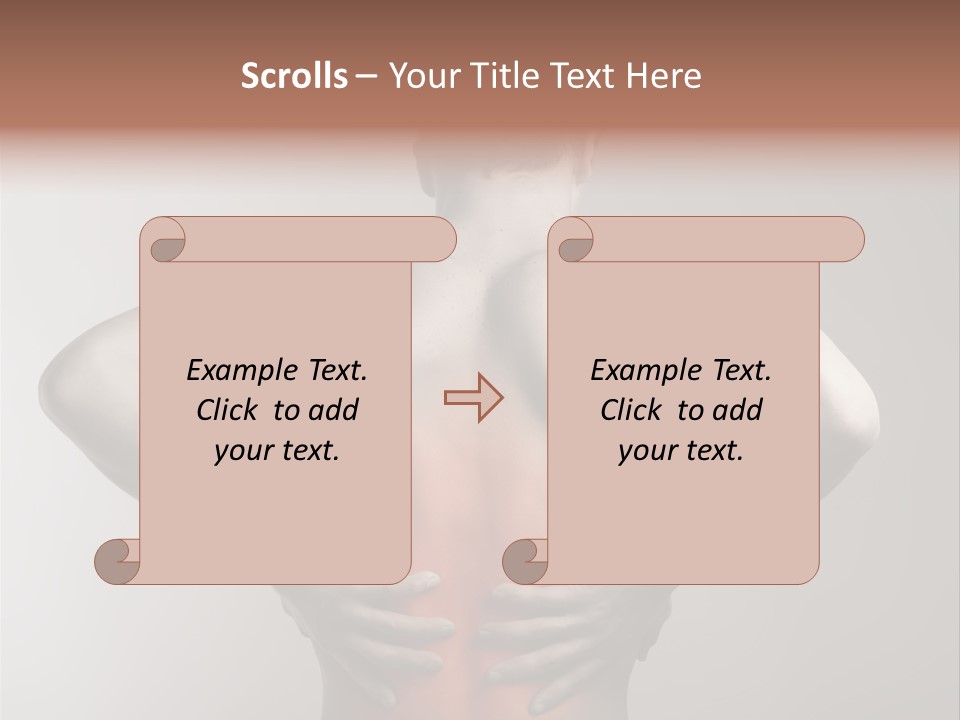 Scrolls – Your Title Text Here

Example Text. Click to add your text.

Example Text. Click to add your text.